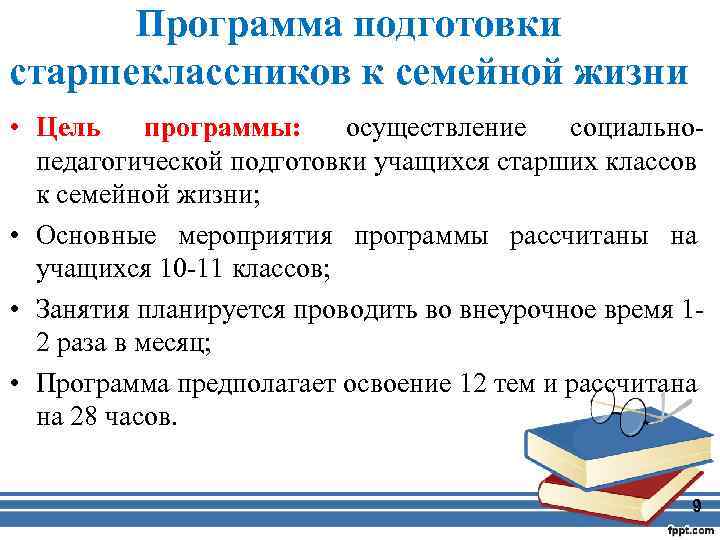 Программа подготовки старшеклассников к семейной жизни

• Цель программы: осуществление социально-педагогической подготовки учащихся старших классов к семейной жизни;

• Основные мероприятия программы рассчитаны на учащихся 10-11 классов;

• Занятия планируется проводить во внеурочное время 1-2 раза в месяц;

• Программа предполагает освоение 12 тем и рассчитана на 28 часов.

9

fppt.com